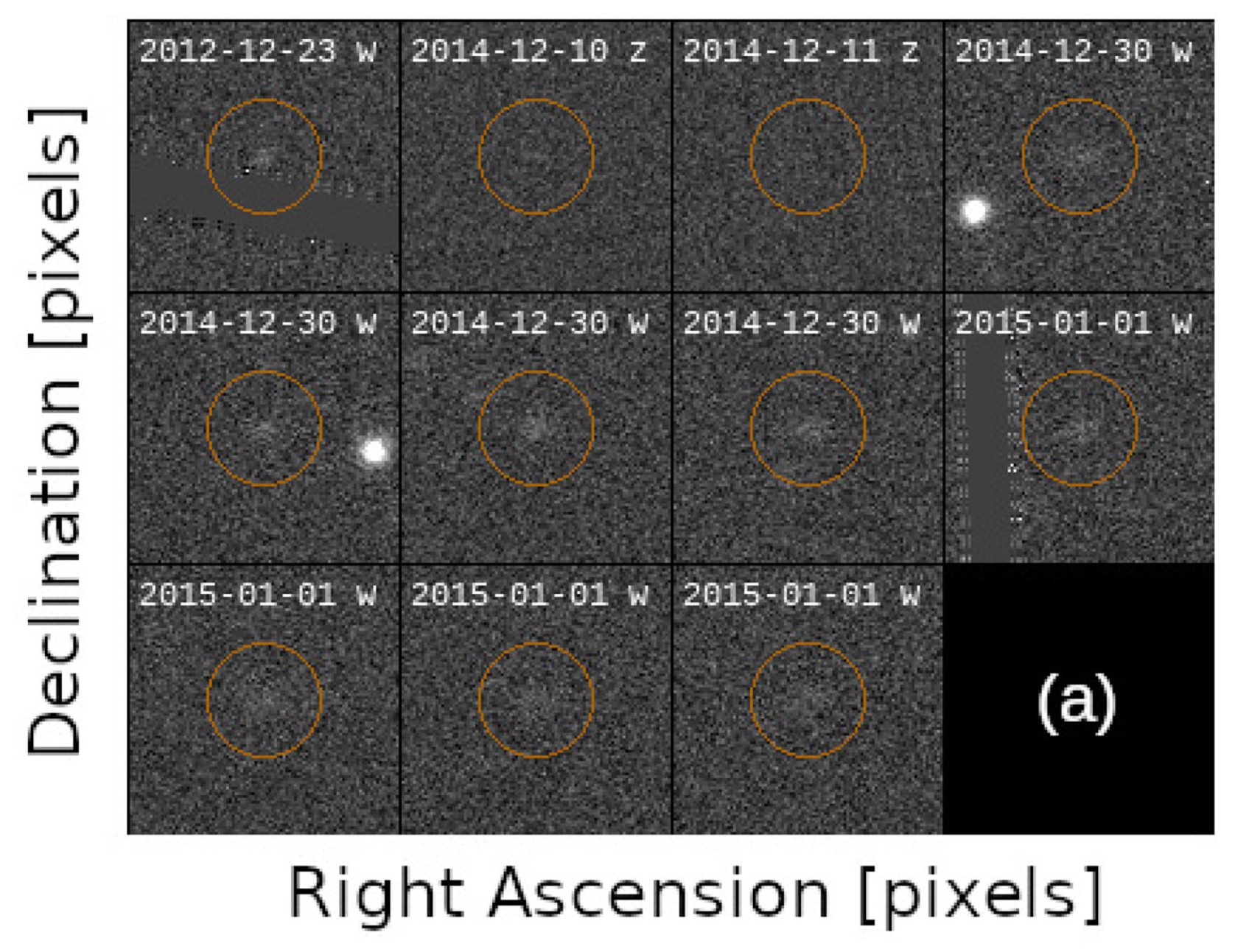 Declination [pixels]

2012-12-23 w

2014-12-10 z

2014-12-11 z

2014-12-30 w

2014-12-30 w

2014-12-30 w

2014-12-30 w

2015-01-01 w

2015-01-01 w

2015-01-01 w

2015-01-01 w

(a)

Right Ascension [pixels]